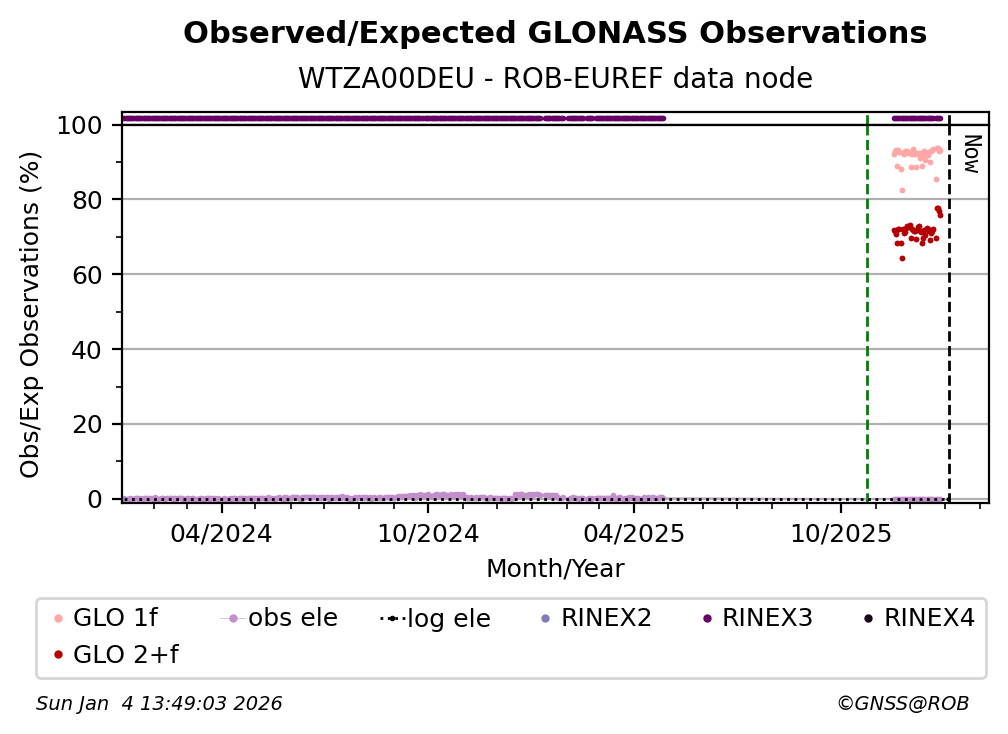 Observed/Expected GLONASS Observations
WTZA00DEU - ROB-EUREF data node

Obs/Exp Observations (%)
100
80
60
40
20
0

Now

04/2024
10/2024
04/2025
10/2025
Month/Year

GLO 1f
obs ele
log ele
RINEX2
RINEX3
RINEX4
GLO 2+f

Sun Jan 4 13:49:03 2026
©GNSS@ROB